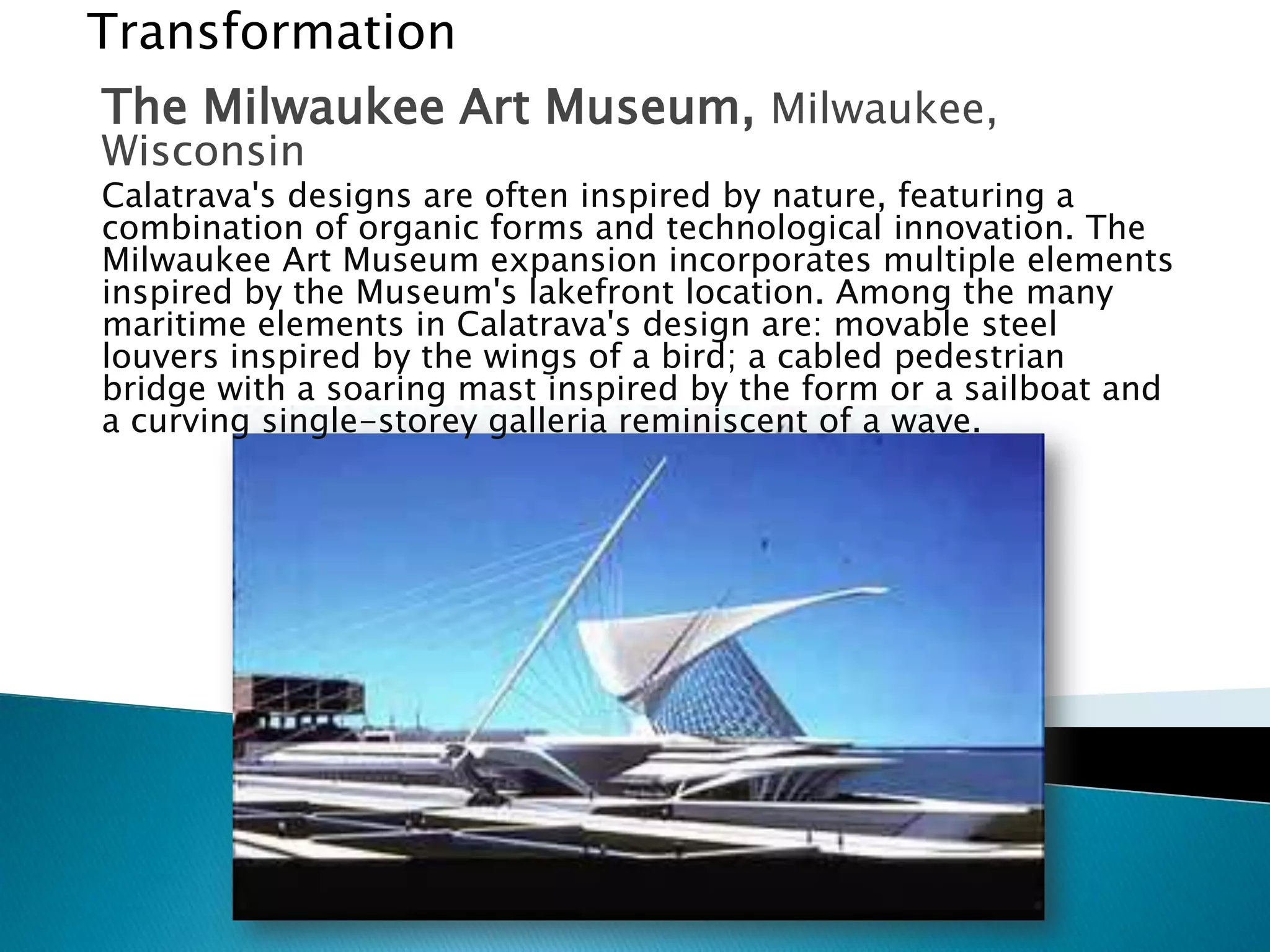 Transformation

The Milwaukee Art Museum, Milwaukee, Wisconsin

Calatrava's designs are often inspired by nature, featuring a combination of organic forms and technological innovation. The Milwaukee Art Museum expansion incorporates multiple elements inspired by the Museum's lakefront location. Among the many maritime elements in Calatrava's design are: movable steel louvers inspired by the wings of a bird; a cabled pedestrian bridge with a soaring mast inspired by the form or a sailboat and a curving single-storey galleria reminiscent of a wave.